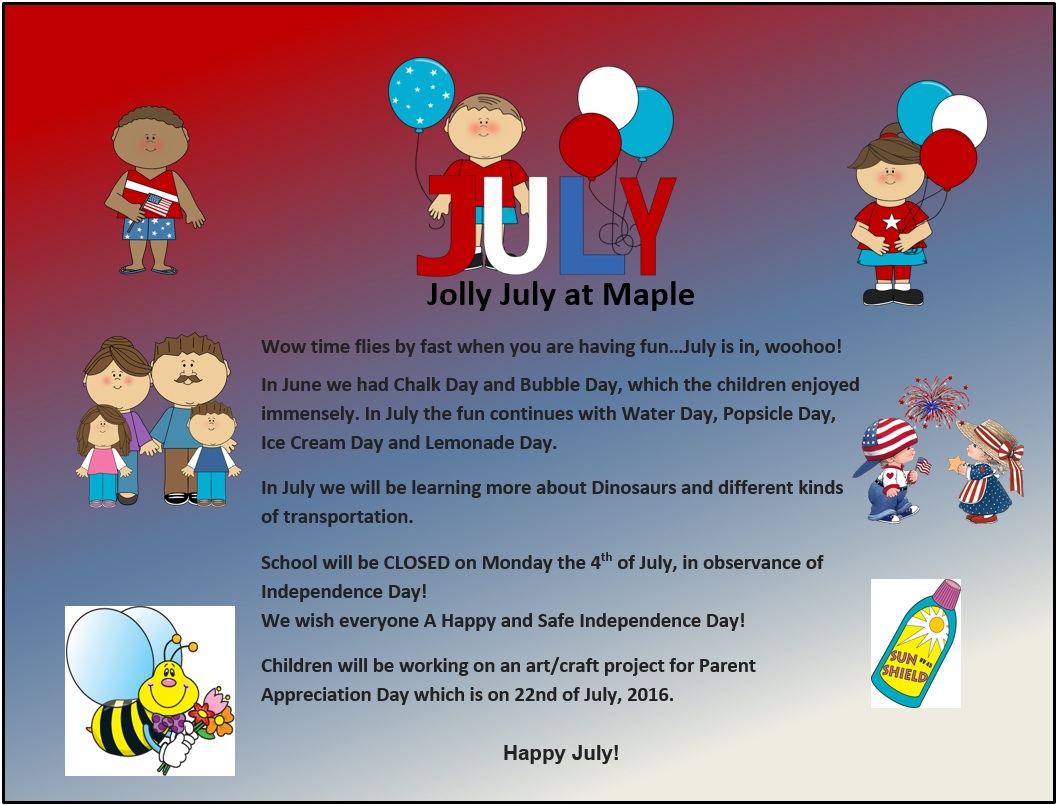 JULY

Jolly July at Maple

Wow time flies by fast when you are having fun…July is in, woohoo!

In June we had Chalk Day and Bubble Day, which the children enjoyed immensely. In July the fun continues with Water Day, Popsicle Day, Ice Cream Day and Lemonade Day.

In July we will be learning more about Dinosaurs and different kinds of transportation.

School will be CLOSED on Monday the 4$^{th}$ of July, in observance of Independence Day!
We wish everyone A Happy and Safe Independence Day!

Children will be working on an art/craft project for Parent Appreciation Day which is on 22nd of July, 2016.

Happy July!

SUN SHIELD